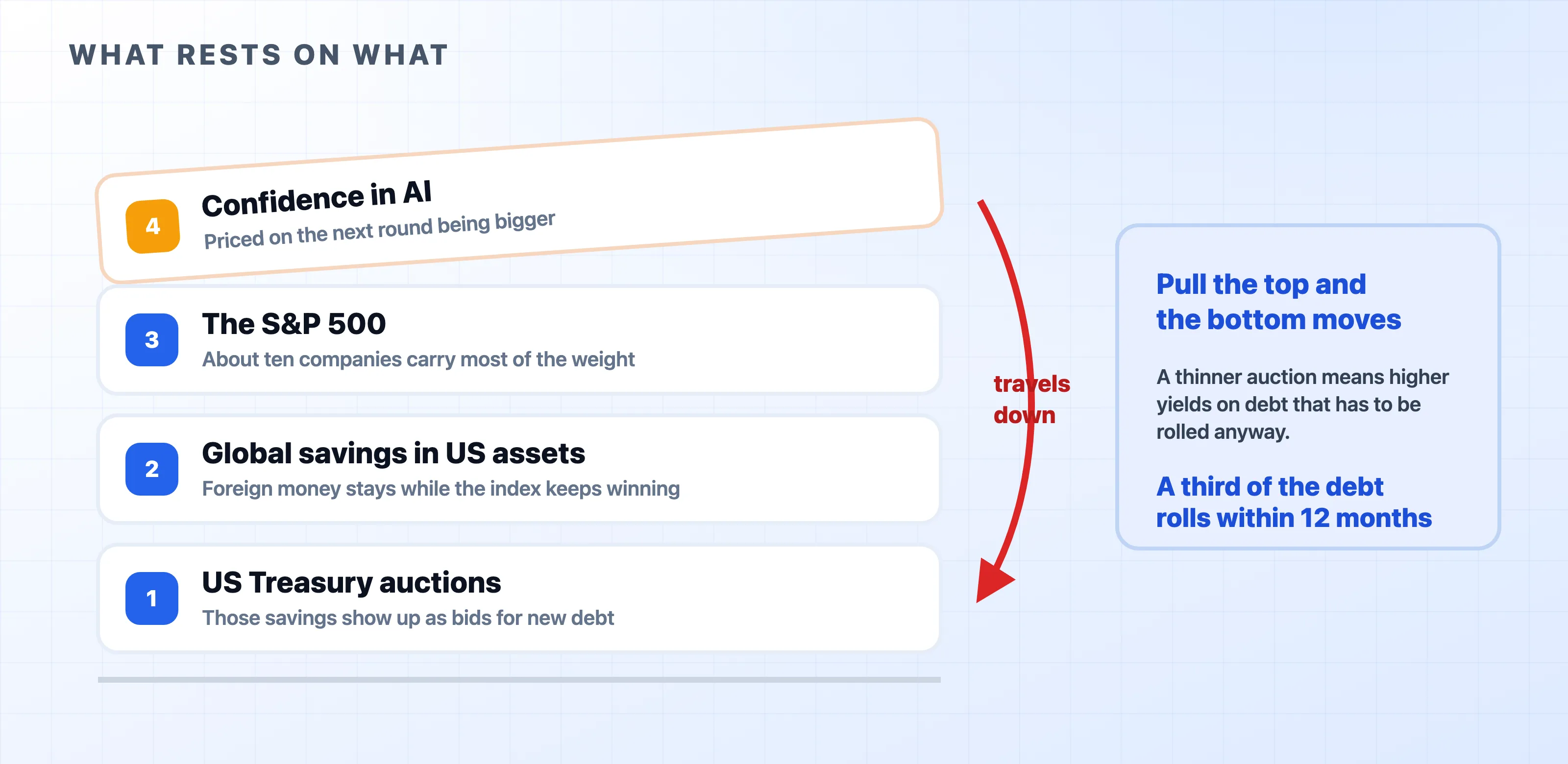 WHAT RESTS ON WHAT

4 Confidence in AI
Priced on the next round being bigger

3 The S&P 500
About ten companies carry most of the weight

2 Global savings in US assets
Foreign money stays while the index keeps winning

1 US Treasury auctions
Those savings show up as bids for new debt

travels down

Pull the top and the bottom moves

A thinner auction means higher yields on debt that has to be rolled anyway.

A third of the debt rolls within 12 months